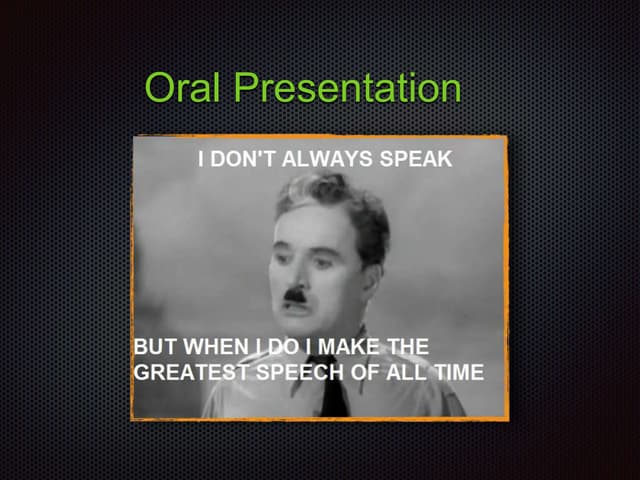 Oral Presentation

I DON'T ALWAYS SPEAK

BUT WHEN I DO I MAKE THE GREATEST SPEECH OF ALL TIME